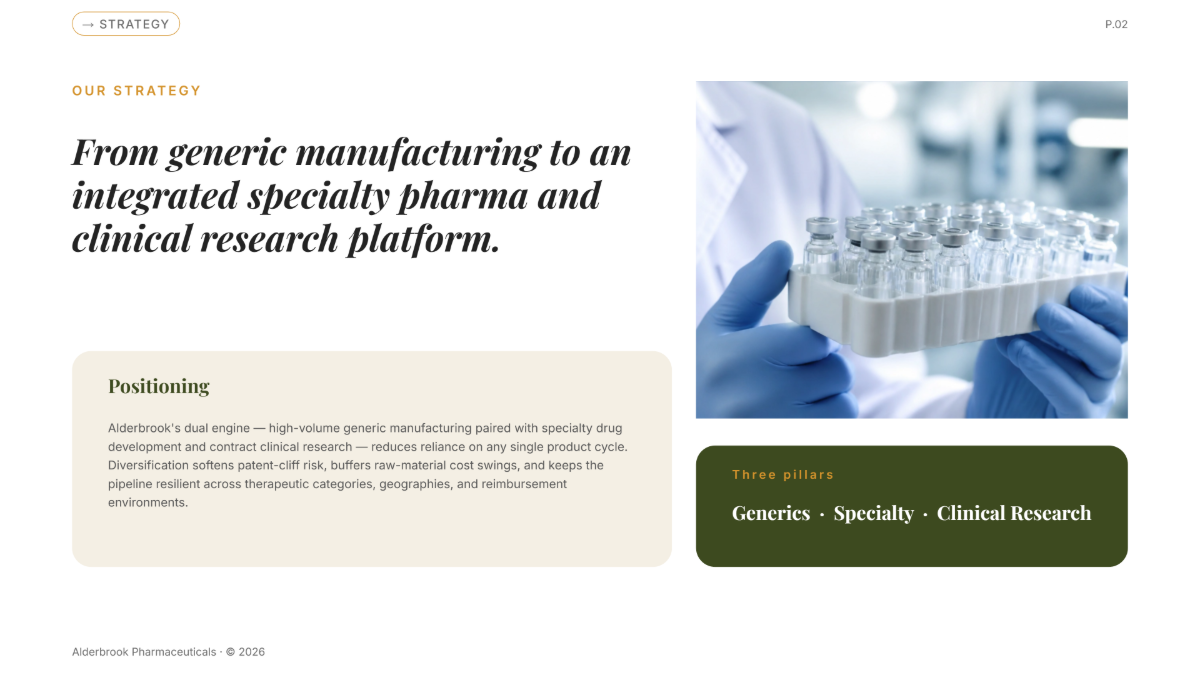 → STRATEGY

P.02

OUR STRATEGY

From generic manufacturing to an integrated specialty pharma and clinical research platform.

Positioning

Alderbrook's dual engine — high-volume generic manufacturing paired with specialty drug development and contract clinical research — reduces reliance on any single product cycle. Diversification softens patent-cliff risk, buffers raw-material cost swings, and keeps the pipeline resilient across therapeutic categories, geographies, and reimbursement environments.

Three pillars

Generics · Specialty · Clinical Research

Alderbrook Pharmaceuticals · © 2026